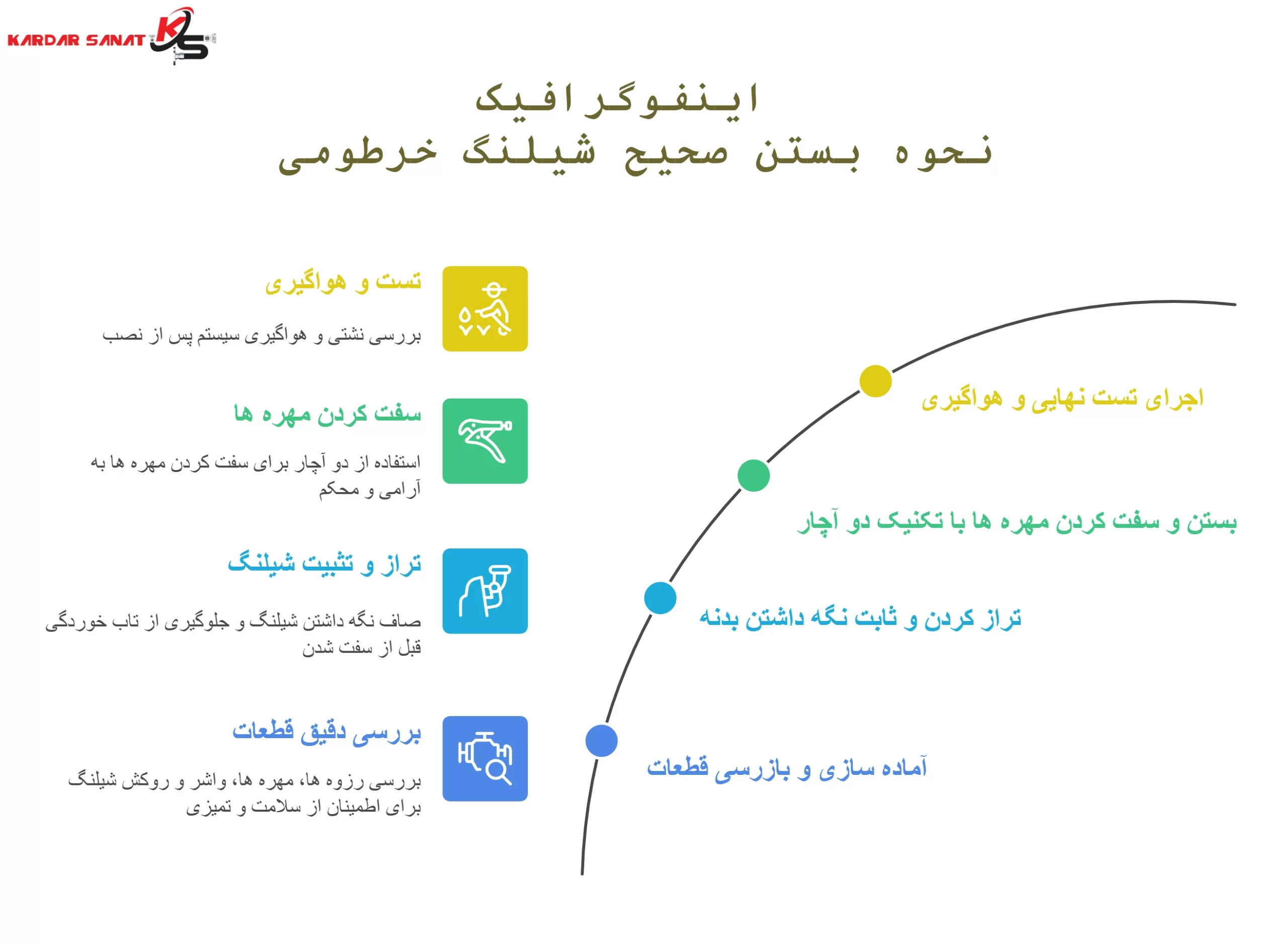 KARDAR SANAT KS

اینفوگرافیک
نحوه بستن صحیح شیلنگ خرطومی

تست و هواگیری

بررسی نشتی و هواگیری سیستم پس از نصب

سفت کردن مهره ها

استفاده از دو آچار برای سفت کردن مهره ها به آرامی و محکم

تراز و تثبیت شیلنگ

صاف نگه داشتن شیلنگ و جلوگیری از تاب خوردگی قبل از سفت شدن

بررسی دقیق قطعات

بررسی رزوه ها، مهره ها، واشر و روکش شیلنگ برای اطمینان از سلامت و تمیزی

اجرای تست نهایی و هواگیری

بستن و سفت کردن مهره ها با تکنیک دو آچار

تراز کردن و ثابت نگه داشتن بدنه

آماده سازی و بازرسی قطعات